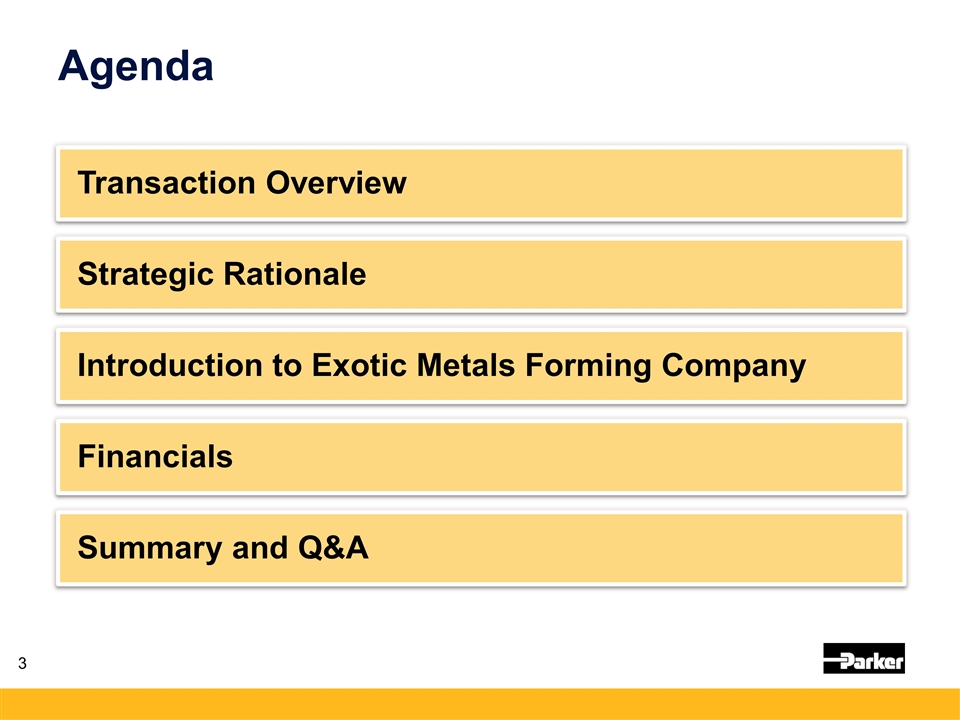 Agenda

Transaction Overview

Strategic Rationale

Introduction to Exotic Metals Forming Company

Financials

Summary and Q&A

3

Parker